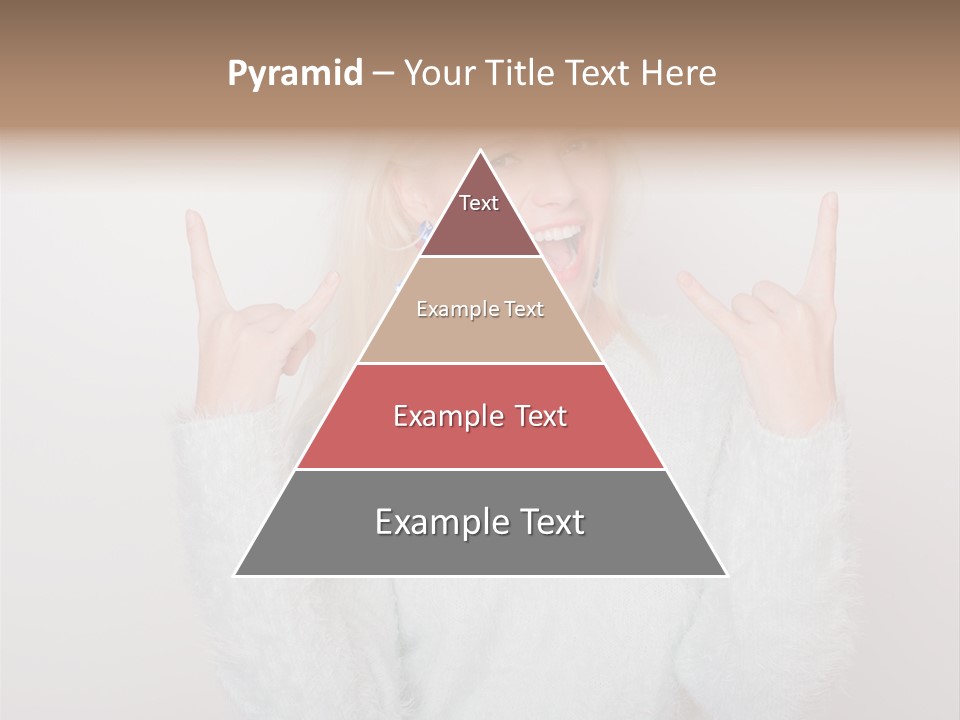 Pyramid – Your Title Text Here

Text

Example Text

Example Text

Example Text